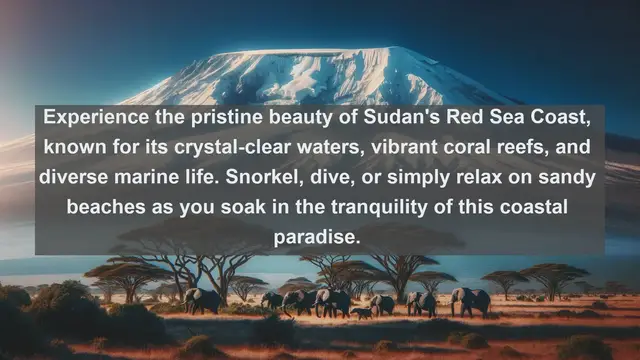 Experience the pristine beauty of Sudan's Red Sea Coast, known for its crystal-clear waters, vibrant coral reefs, and diverse marine life. Snorkel, dive, or simply relax on sandy beaches as you soak in the tranquility of this coastal paradise.